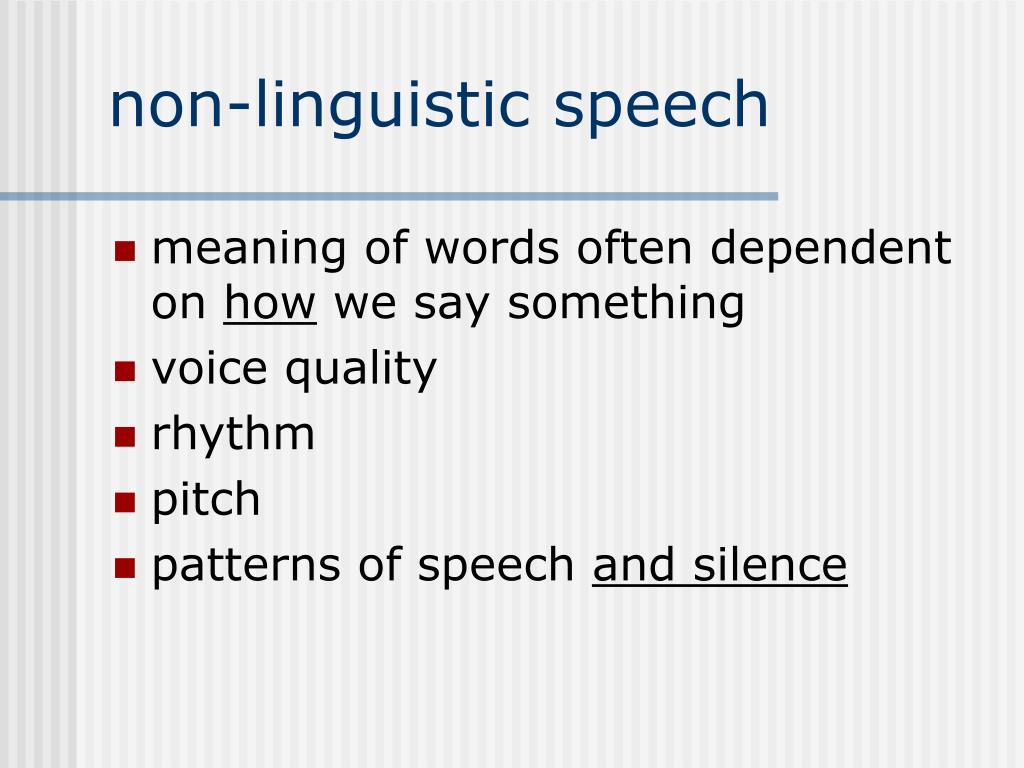 non-linguistic speech

- meaning of words often dependent on how we say something
- voice quality
- rhythm
- pitch
- patterns of speech and silence